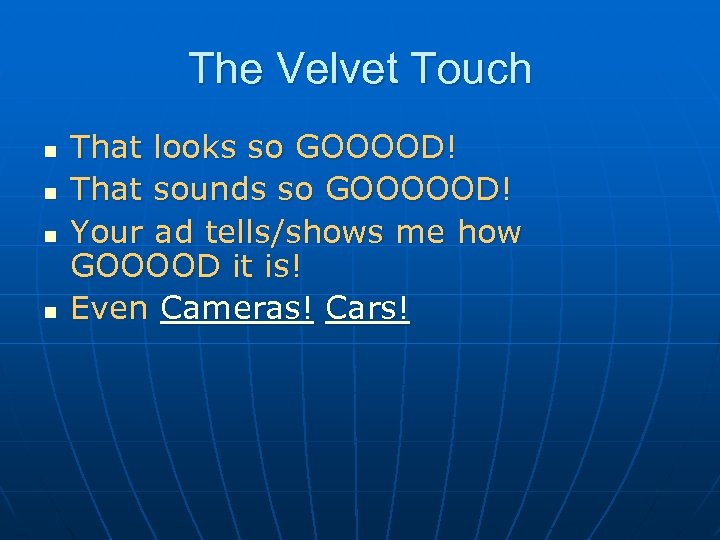 The Velvet Touch

- That looks so GOOOOD!
- That sounds so GOOOOOD!
- Your ad tells/shows me how GOOOOD it is!
- Even Cameras! Cars!